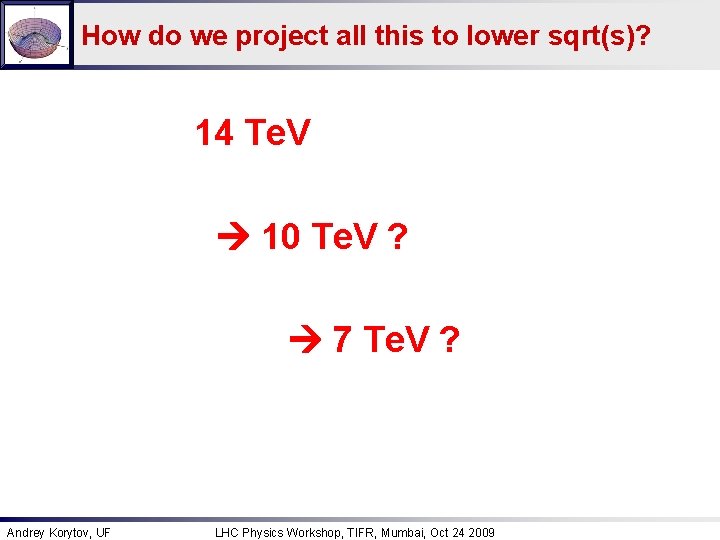 How do we project all this to lower sqrt(s)?

14 TeV

→ 10 TeV ?

→ 7 TeV ?

Andrey Korytov, UF

LHC Physics Workshop, TIFR, Mumbai, Oct 24 2009